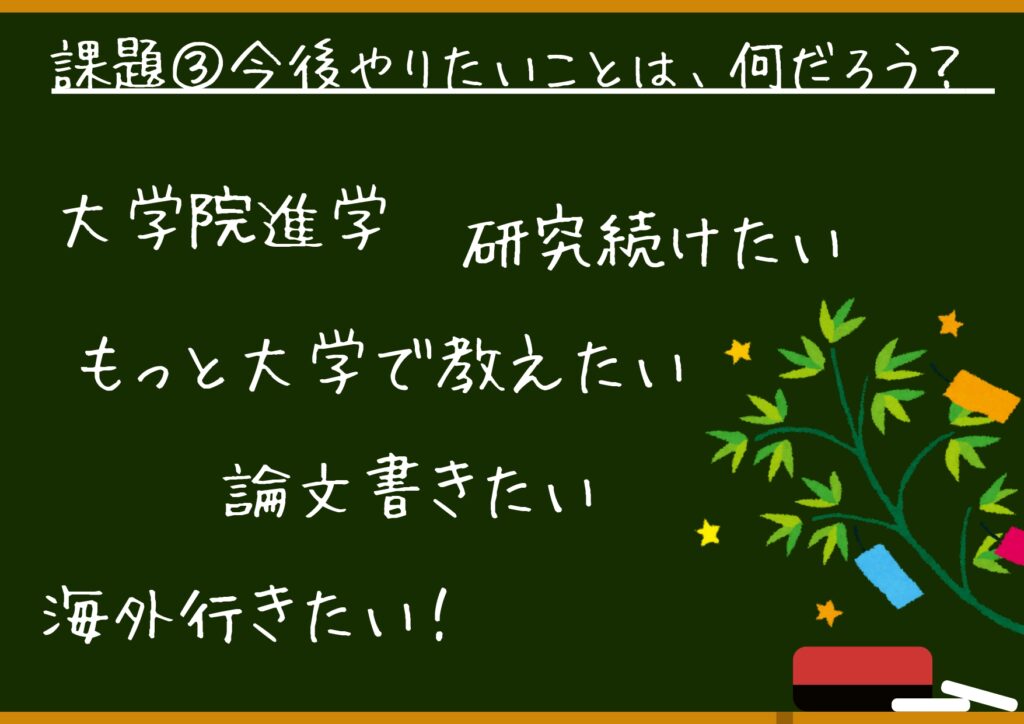 課題③今後やりたいことは、何だろう？

大学院進学

研究続けたい

もっと大学で教えたい

論文書きたい

海外行きたい！